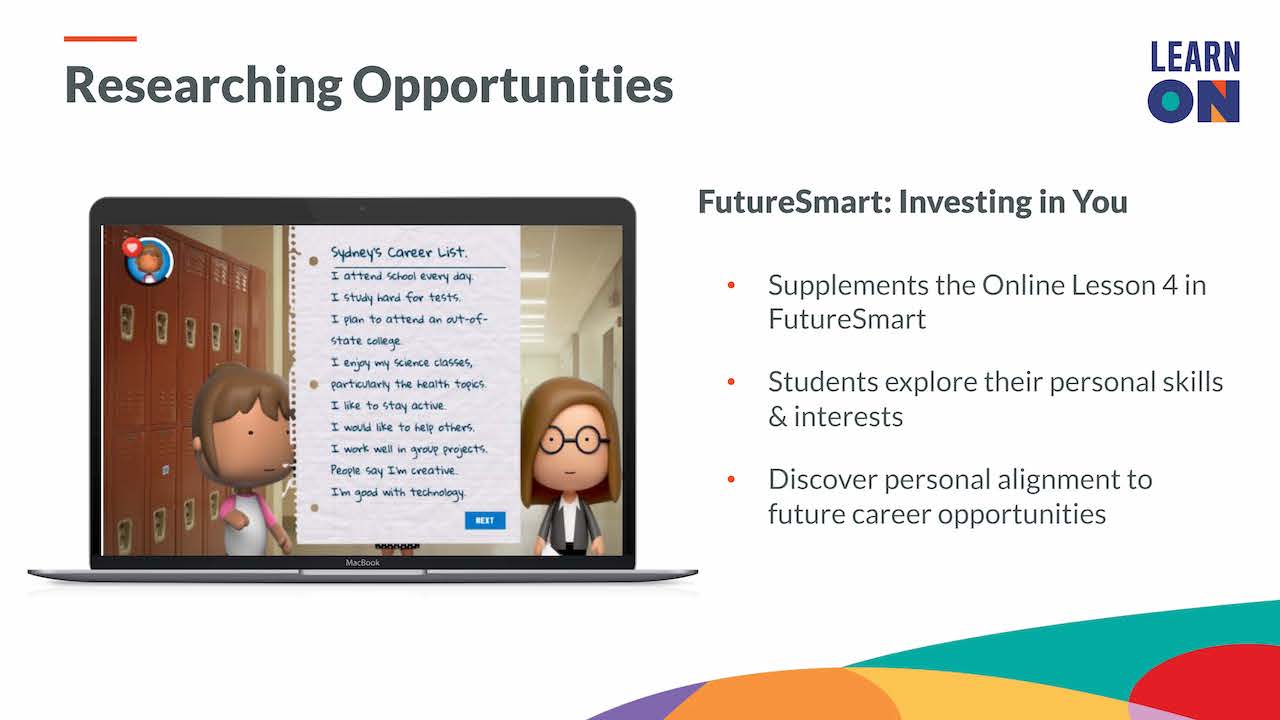 Researching Opportunities

LEARN ON

Sydney's Career List.
I attend school every day.
I study hard for tests.
I plan to attend an out-of-state college.
I enjoy my science classes, particularly the health topics.
I like to stay active.
I would like to help others.
I work well in group projects.
People say I'm creative.
I'm good with technology.

NEXT

MacBook

FutureSmart: Investing in You

• Supplements the Online Lesson 4 in FutureSmart

• Students explore their personal skills & interests

• Discover personal alignment to future career opportunities